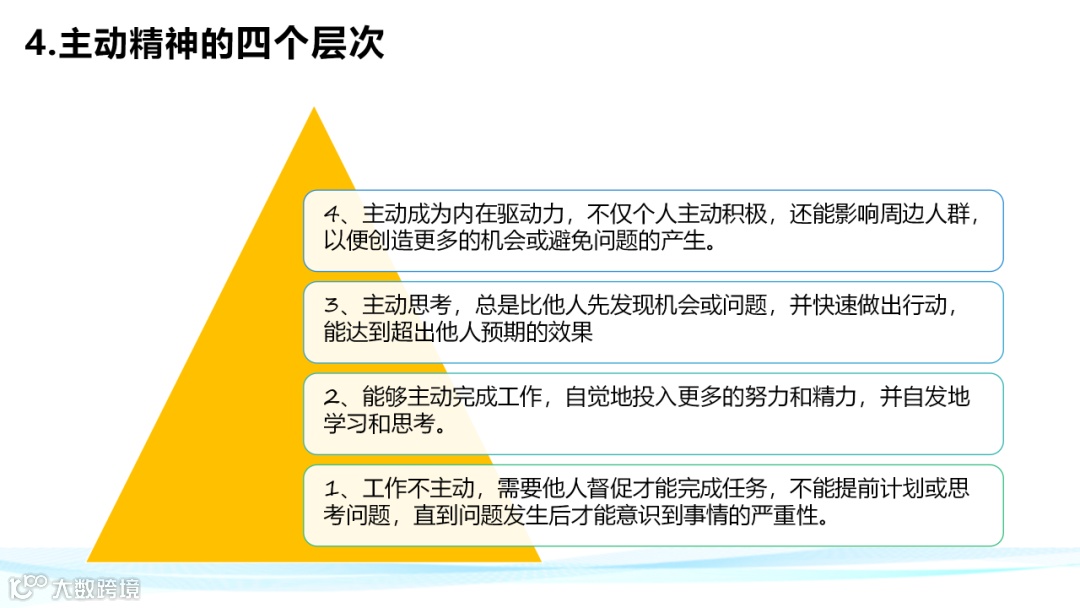 4.主动精神的四个层次

4、主动成为内在驱动力，不仅个人主动积极，还能影响周边人群，以便创造更多的机会或避免问题的产生。

3、主动思考，总是比他人先发现机会或问题，并快速做出行动，能达到超出他人预期的效果

2、能够主动完成工作，自觉地投入更多的努力和精力，并自发地学习和思考。

1、工作不主动，需要他人督促才能完成任务，不能提前计划或思考问题，直到问题发生后才能意识到事情的严重性。

大数跨境